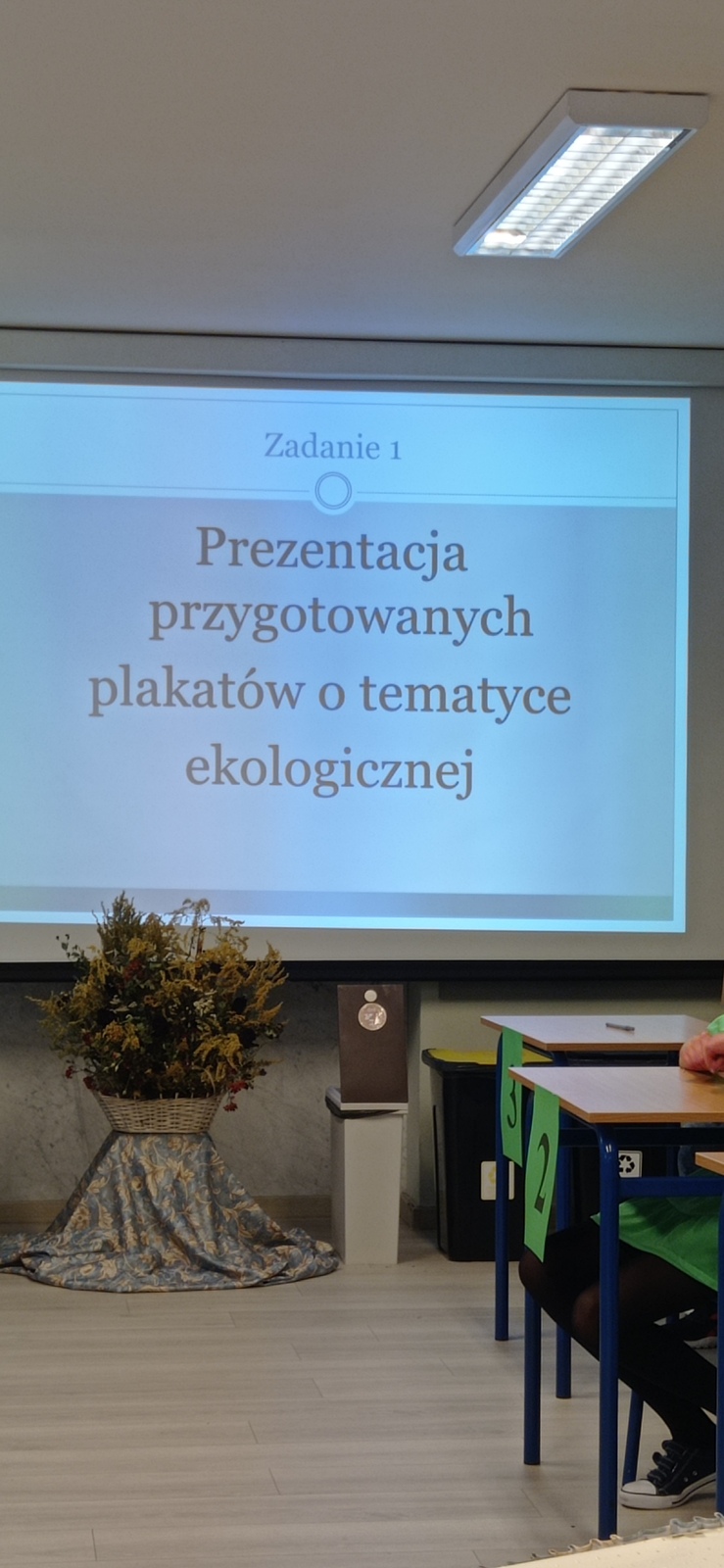 Zadanie 1

Prezentacja przygotowanych plakatów o tematyce ekologicznej

3

2